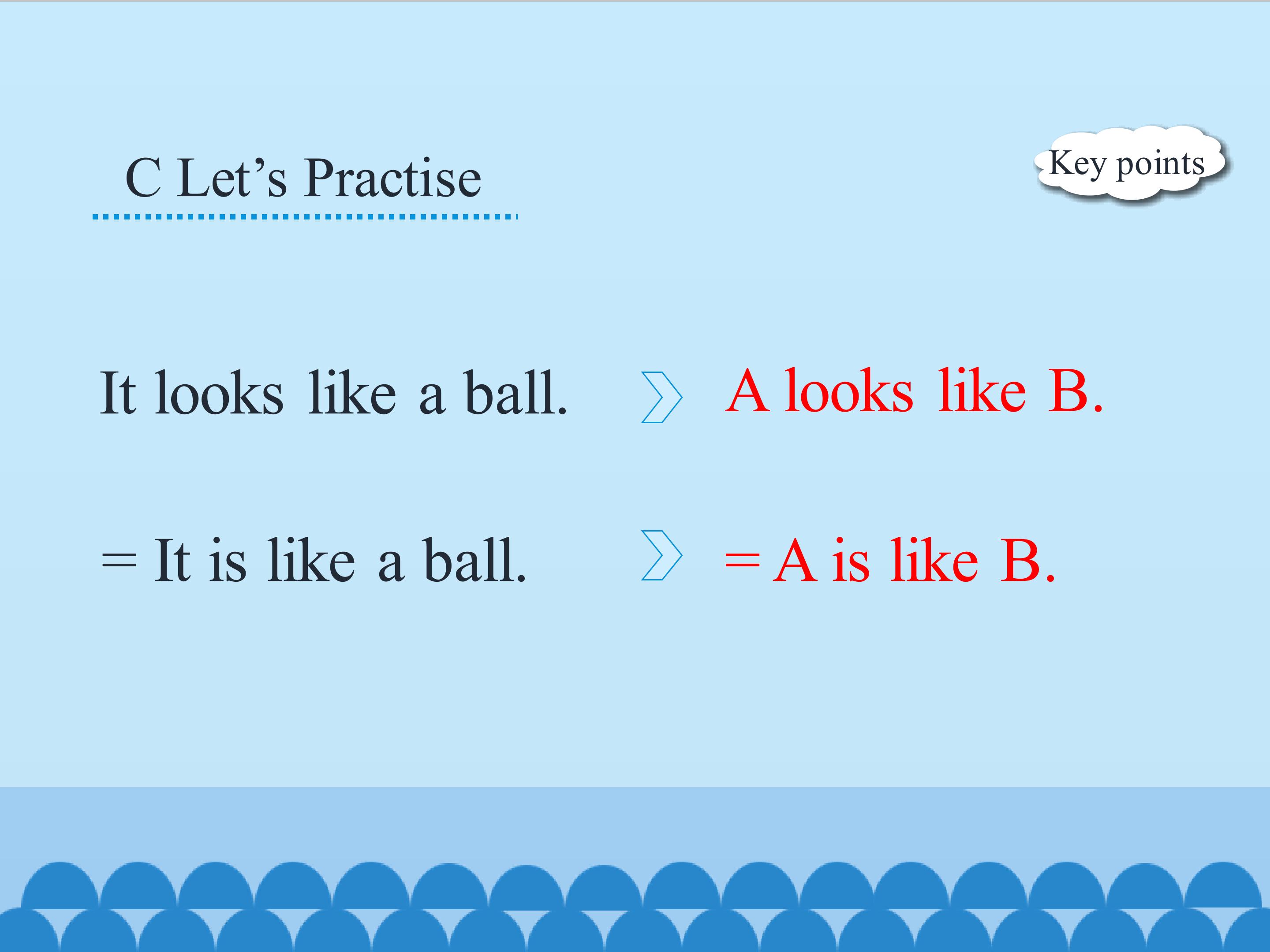 C Let’s Practise

Key points

It looks like a ball.

A looks like B.

= It is like a ball.

= A is like B.